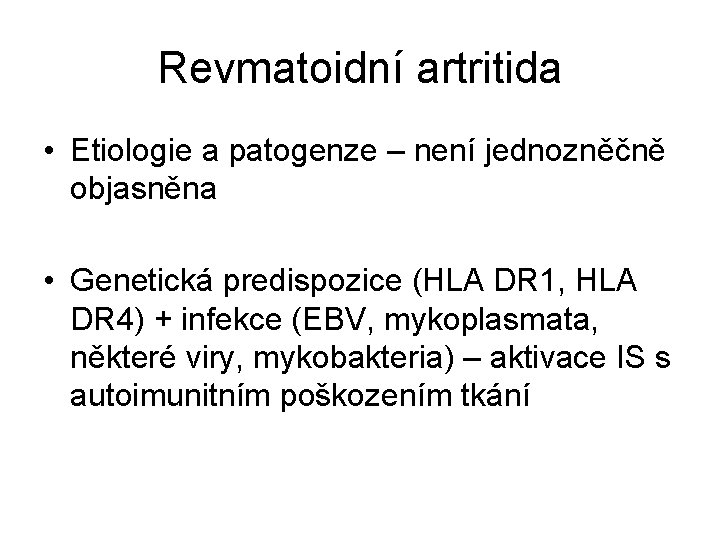 Revmatoidní artritida

• Etiologie a patogenze – není jednozněčně objasněna

• Genetická predispozice (HLA DR1, HLA DR4) + infekce (EBV, mykoplasmata, některé viry, mykobakteria) – aktivace IS s autoimunitním poškozením tkání